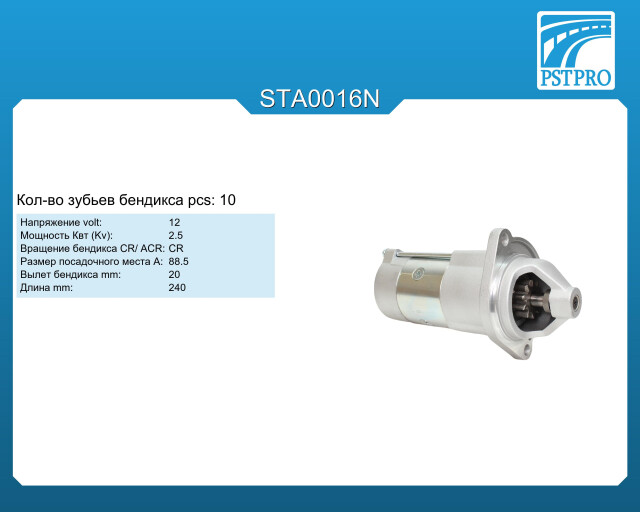 PSTPRO

STA0016N

Кол-во зубьев бендикса pcs: 10

| | |
|---|---|
| Напряжение volt: | 12 |
| Мощность Квт (Kv): | 2.5 |
| Вращение бендикса CR/ ACR: | CR |
| Размер посадочного места A: | 88.5 |
| Вылет бендикса mm: | 20 |
| Длина mm: | 240 |